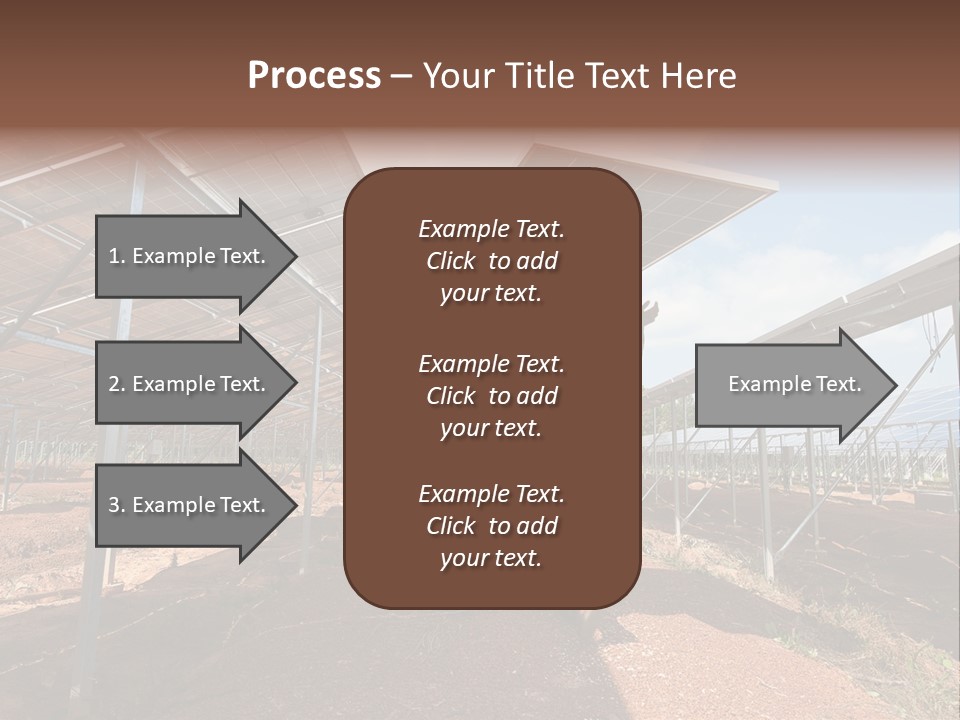 Process – Your Title Text Here

1. Example Text.

2. Example Text.

3. Example Text.

Example Text. Click to add your text.

Example Text. Click to add your text.

Example Text. Click to add your text.

Example Text.